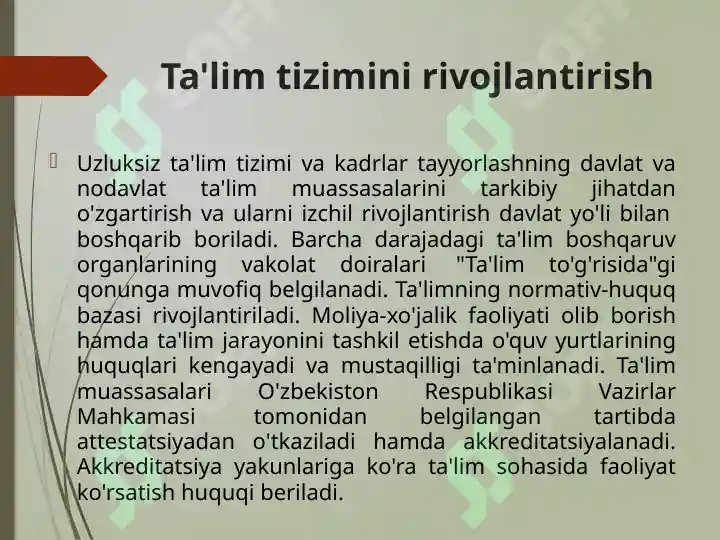 Ta'lim tizimini rivojlantirish

Uzluksiz ta'lim tizimi va kadrlar tayyorlashning davlat va nodavlat ta'lim muassasalarini tarkibiy jihatdan o'zgartirish va ularni izchil rivojlantirish davlat yo'li bilan boshqarib boriladi. Barcha darajadagi ta'lim boshqaruv organlarining vakolat doiralari "Ta'lim to'g'risida"gi qonunga muvofiq belgilanadi. Ta'limning normativ-huquq bazasi rivojlantiriladi. Moliya-xo'jalik faoliyati olib borish hamda ta'lim jarayonini tashkil etishda o'quv yurtlarining huquqlari kengayadi va mustaqilligi ta'minlanadi. Ta'lim muassasalari O'zbekiston Respublikasi Vazirlar Mahkamasi tomonidan belgilangan tartibda attestatsiyadan o'tkaziladi hamda akkreditatsiyalanadi. Akkreditatsiya yakunlariga ko'ra ta'lim sohasida faoliyat ko'rsatish huquqi beriladi.